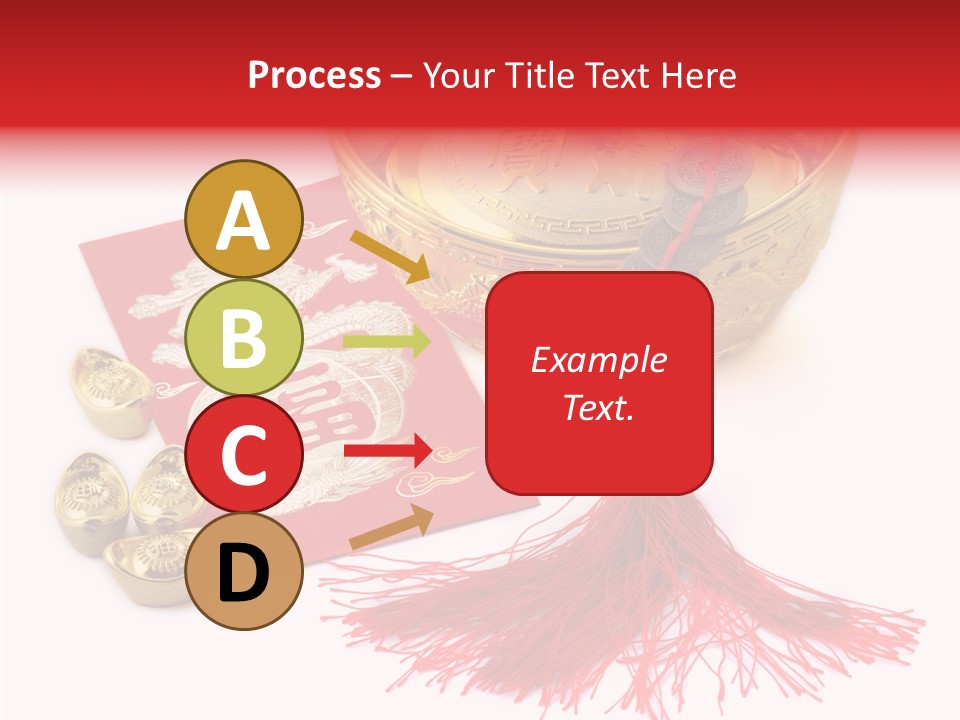 Process – Your Title Text Here

A

B

C

D

Example Text.